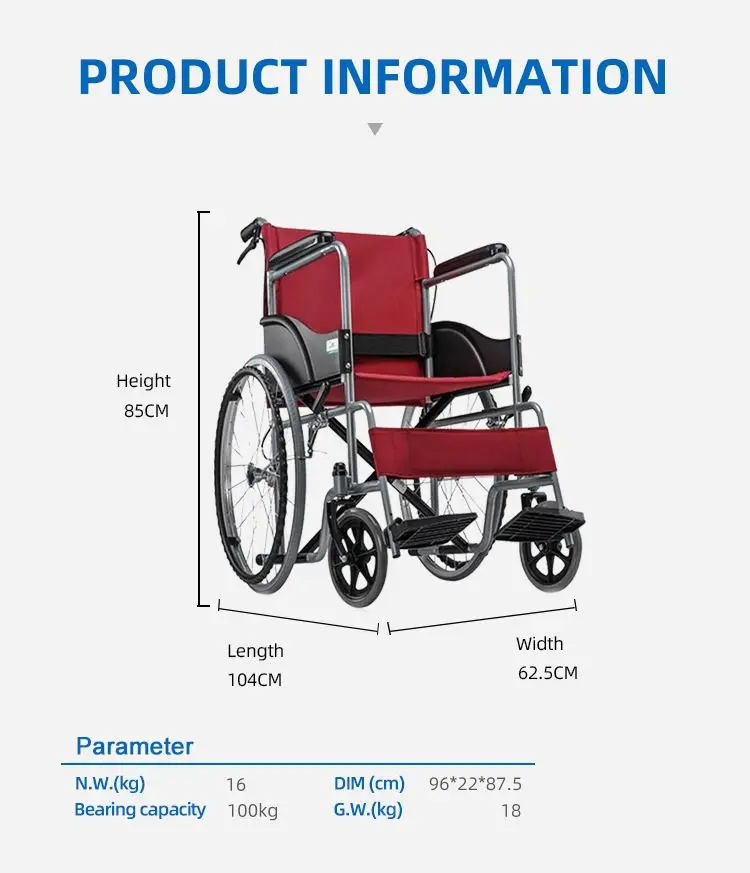 PRODUCT INFORMATION

Height
85CM

Length
104CM

Width
62.5CM

Parameter

| N.W.(kg) | 16 | DIM (cm) | 96*22*87.5 |
|---|---|---|---|
| Bearing capacity | 100kg | G.W.(kg) | 18 |